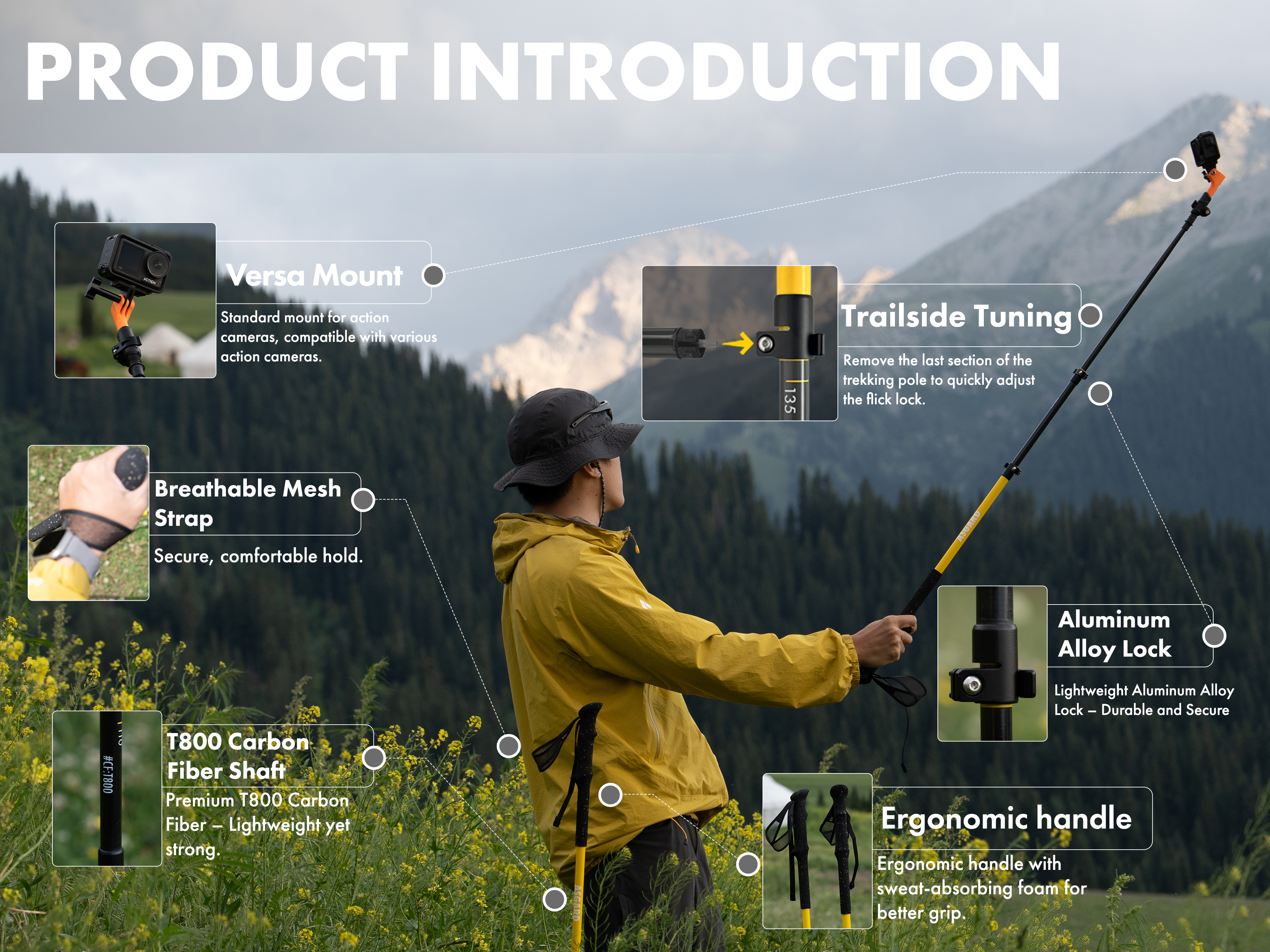 PRODUCT INTRODUCTION

ACTION

Versa Mount

Standard mount for action cameras, compatible with various action cameras.

135

Trailside Tuning

Remove the last section of the trekking pole to quickly adjust the flick lock.

Breathable Mesh Strap

Secure, comfortable hold.

Aluminum Alloy Lock

Lightweight Aluminum Alloy Lock – Durable and Secure

#CF-T800

T800 Carbon Fiber Shaft

Premium T800 Carbon Fiber – Lightweight yet strong.

Ergonomic handle

Ergonomic handle with sweat-absorbing foam for better grip.